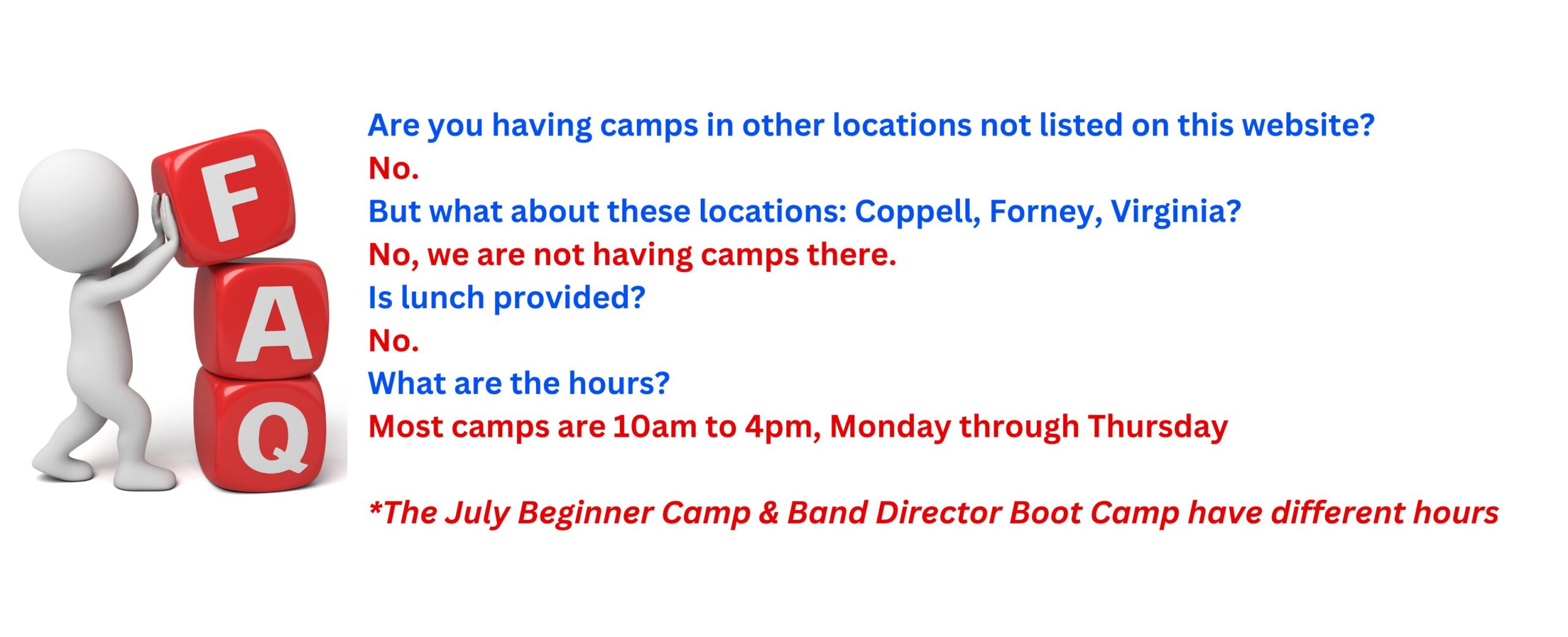 F
A
Q

Are you having camps in other locations not listed on this website?
No.
But what about these locations: Coppell, Forney, Virginia?
No, we are not having camps there.
Is lunch provided?
No.
What are the hours?
Most camps are 10am to 4pm, Monday through Thursday

*The July Beginner Camp & Band Director Boot Camp have different hours